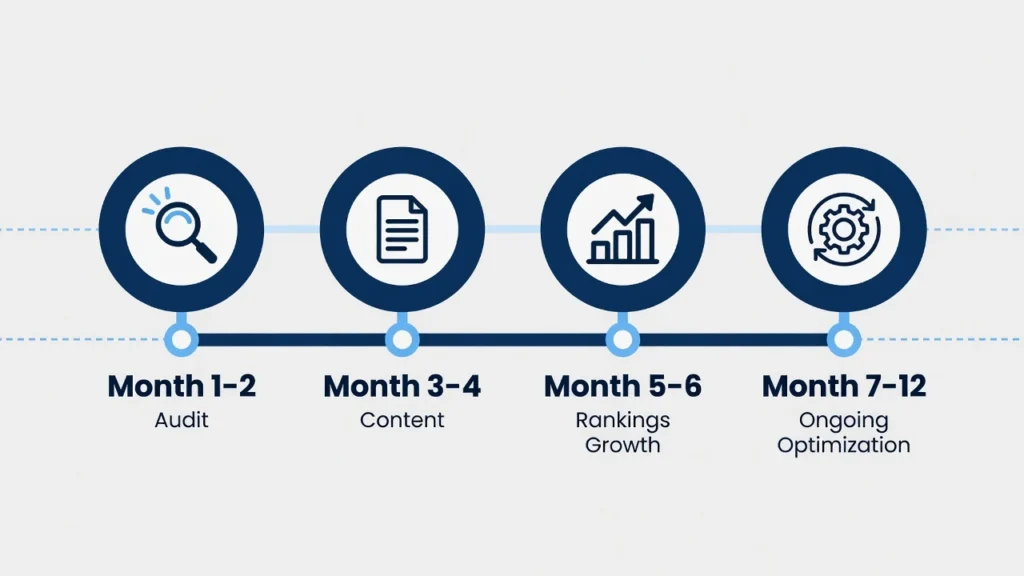 Month 1-2
Audit

Month 3-4
Content

Month 5-6
Rankings Growth

Month 7-12
Ongoing Optimization